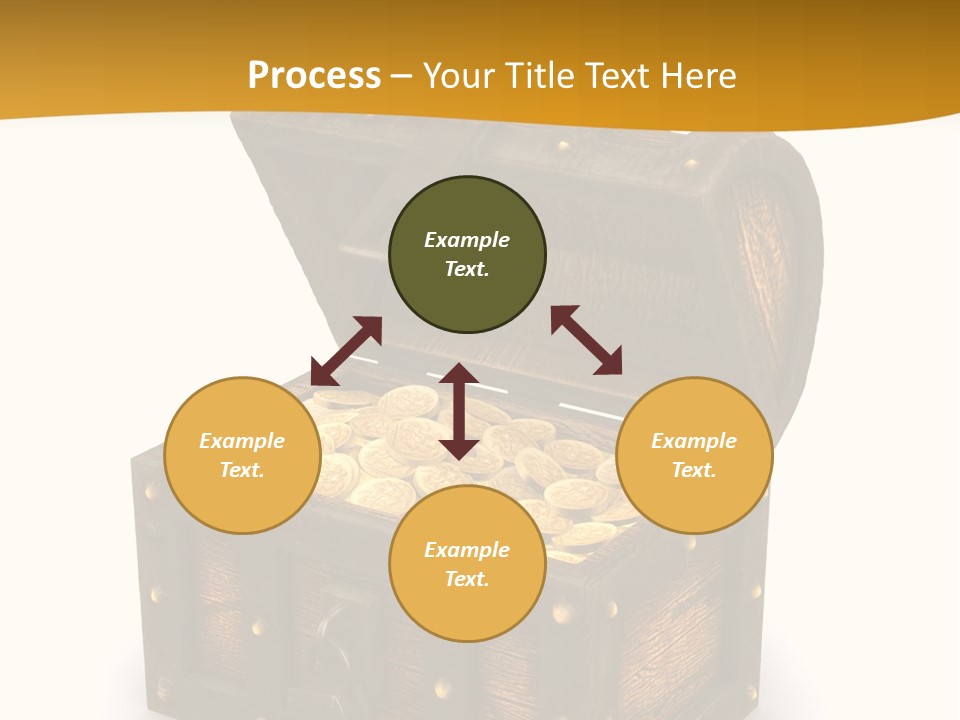 Process – Your Title Text Here

Example Text.

Example Text.

Example Text.

Example Text.